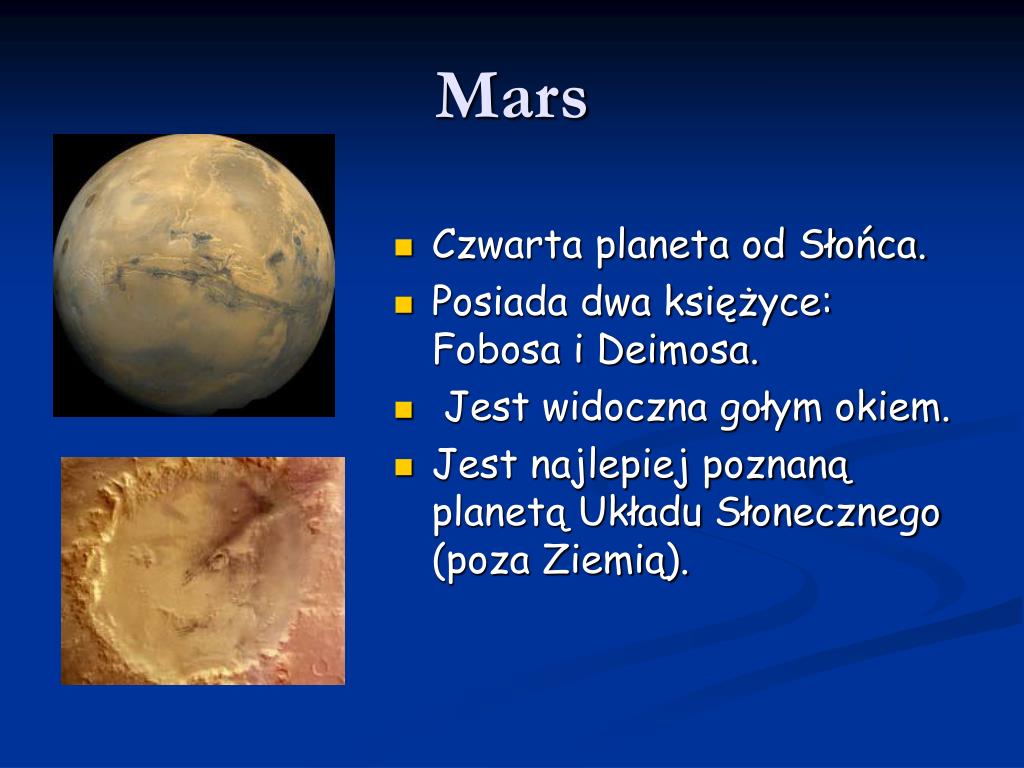 Mars

- Czwarta planeta od Słońca.
- Posiada dwa księżyce: Fobosa i Deimosa.
- Jest widoczna gołym okiem.
- Jest najlepiej poznaną planetą Układu Słonecznego (poza Ziemią).